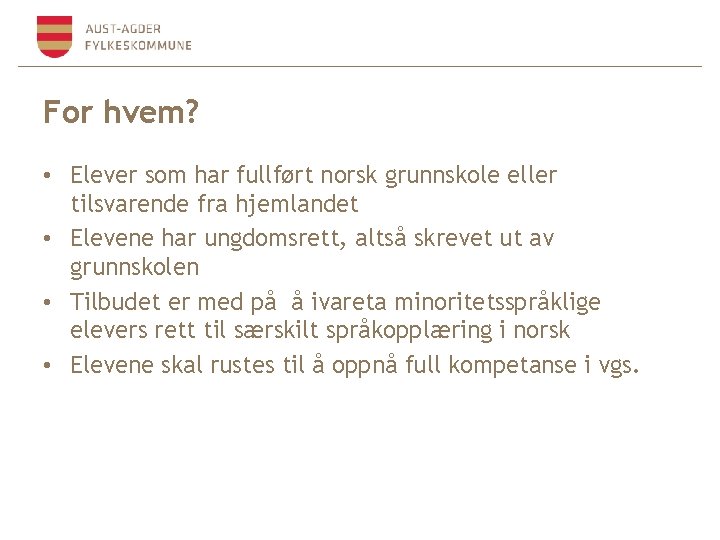 AUST-AGDER
FYLKESKOMMUNE

For hvem?

• Elever som har fullført norsk grunnskole eller tilsvarende fra hjemlandet
• Elevene har ungdomsrett, altså skrevet ut av grunnskolen
• Tilbudet er med på å ivareta minoritetsspråklige elevers rett til særskilt språkopplæring i norsk
• Elevene skal rustes til å oppnå full kompetanse i vgs.